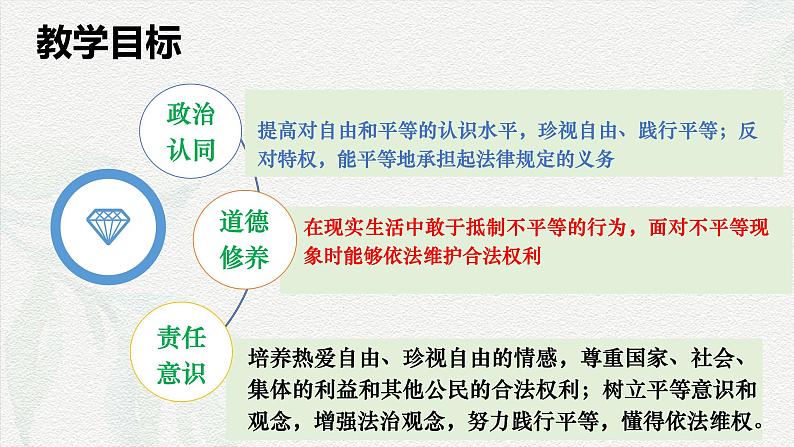 教学目标

政治认同

提高对自由和平等的认识水平，珍视自由、践行平等；反对特权，能平等地承担起法律规定的义务

道德修养

在现实生活中敢于抵制不平等的行为，面对不平等现象时能够依法维护合法权利

责任意识

培养热爱自由、珍视自由的情感，尊重国家、社会、集体的利益和其他公民的合法权利；树立平等意识和观念，增强法治观念，努力践行平等，懂得依法维权。